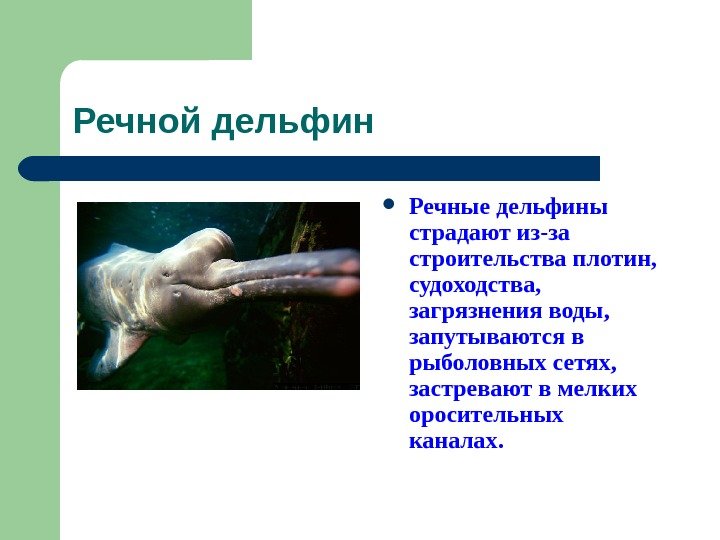 Речной дельфин

• Речные дельфины страдают из-за строительства плотин, судоходства, загрязнения воды, запутываются в рыболовных сетях, застревают в мелких оросительных каналах.